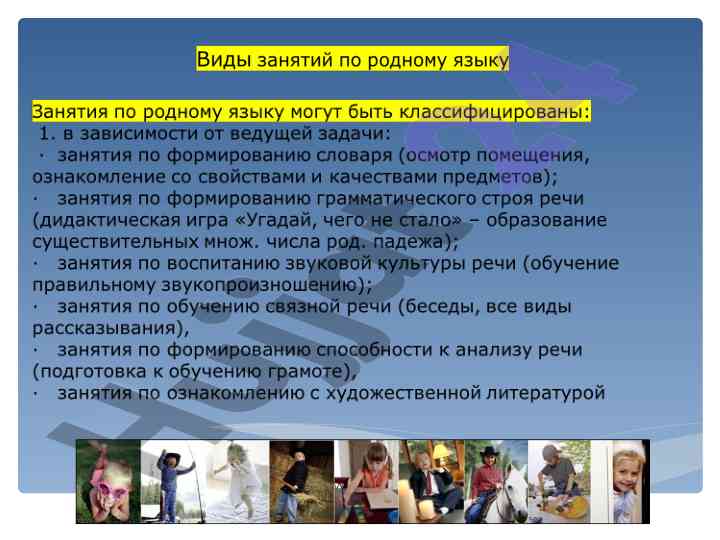 Виды занятий по родному языку

Занятия по родному языку могут быть классифицированы:
1. в зависимости от ведущей задачи:
· занятия по формированию словаря (осмотр помещения, ознакомление со свойствами и качествами предметов);
· занятия по формированию грамматического строя речи (дидактическая игра «Угадай, чего не стало» – образование существительных множ. числа род. падежа);
· занятия по воспитанию звуковой культуры речи (обучение правильному звукопроизношению);
· занятия по обучению связной речи (беседы, все виды рассказывания),
· занятия по формированию способности к анализу речи (подготовка к обучению грамоте),
· занятия по ознакомлению с художественной литературой